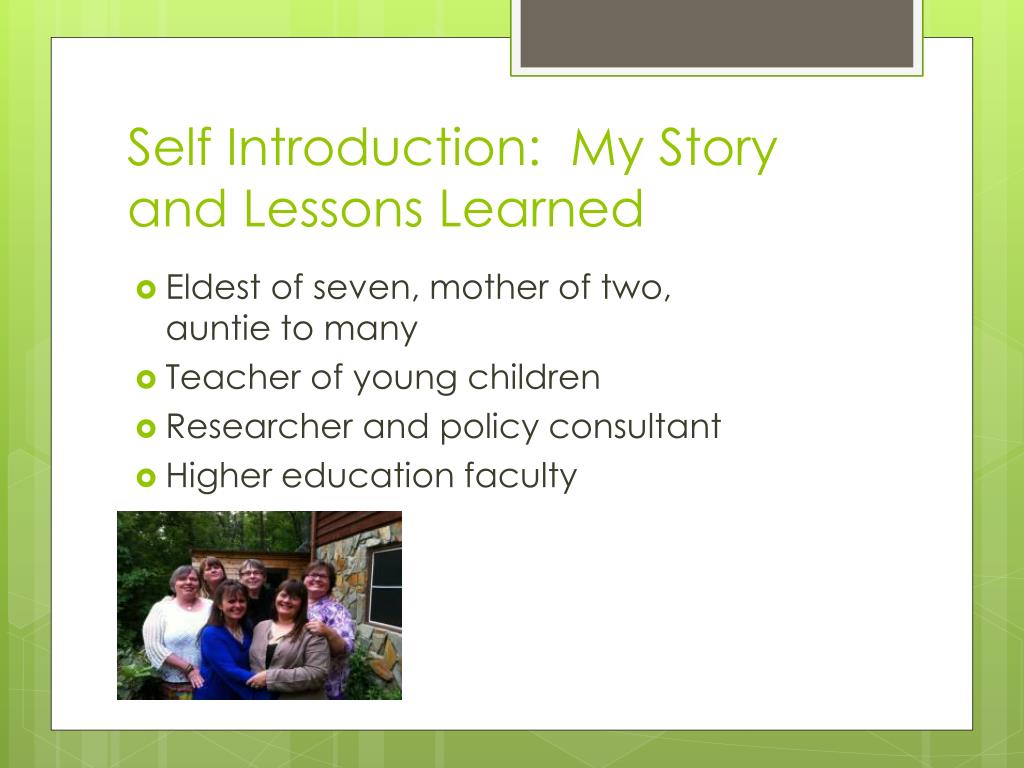 Self Introduction:  My Story and Lessons Learned

Eldest of seven, mother of two, auntie to many
Teacher of young children
Researcher and policy consultant
Higher education faculty